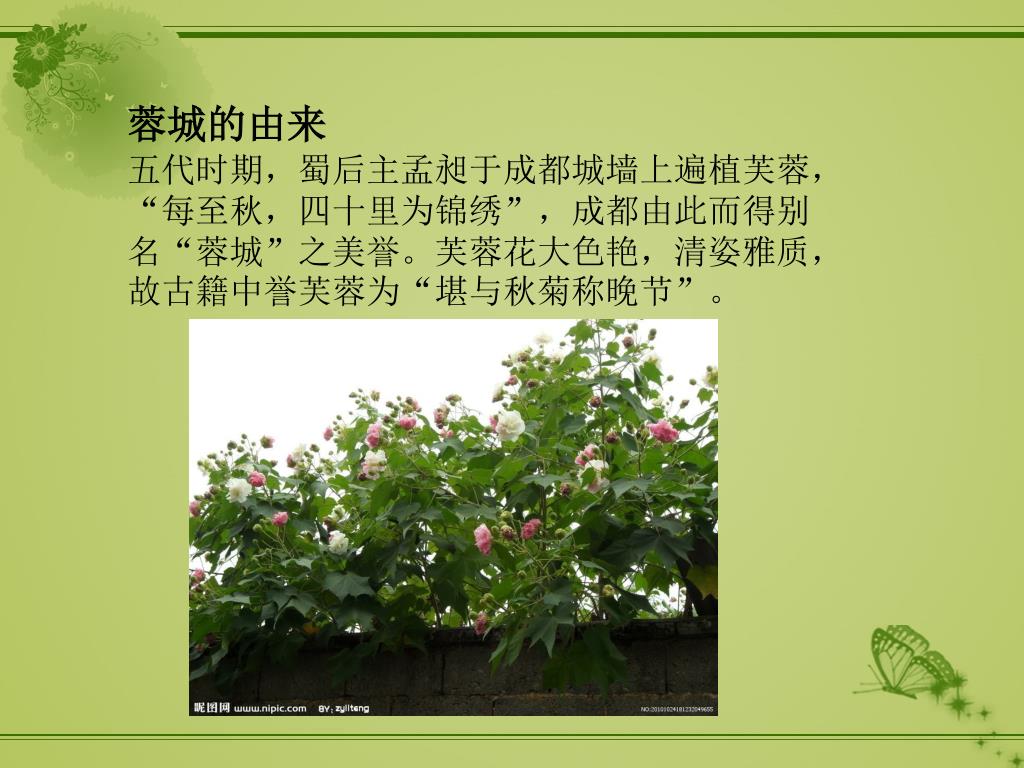 蓉城的由来

五代时期，蜀后主孟昶于成都城墙上遍植芙蓉，“每至秋，四十里为锦绣”，成都由此而得别名“蓉城”之美誉。芙蓉花大色艳，清姿雅质，故古籍中誉芙蓉为“堪与秋菊称晚节”。

昵图网 www.nipic.com BY: zyliteng NO:20101024181232049655